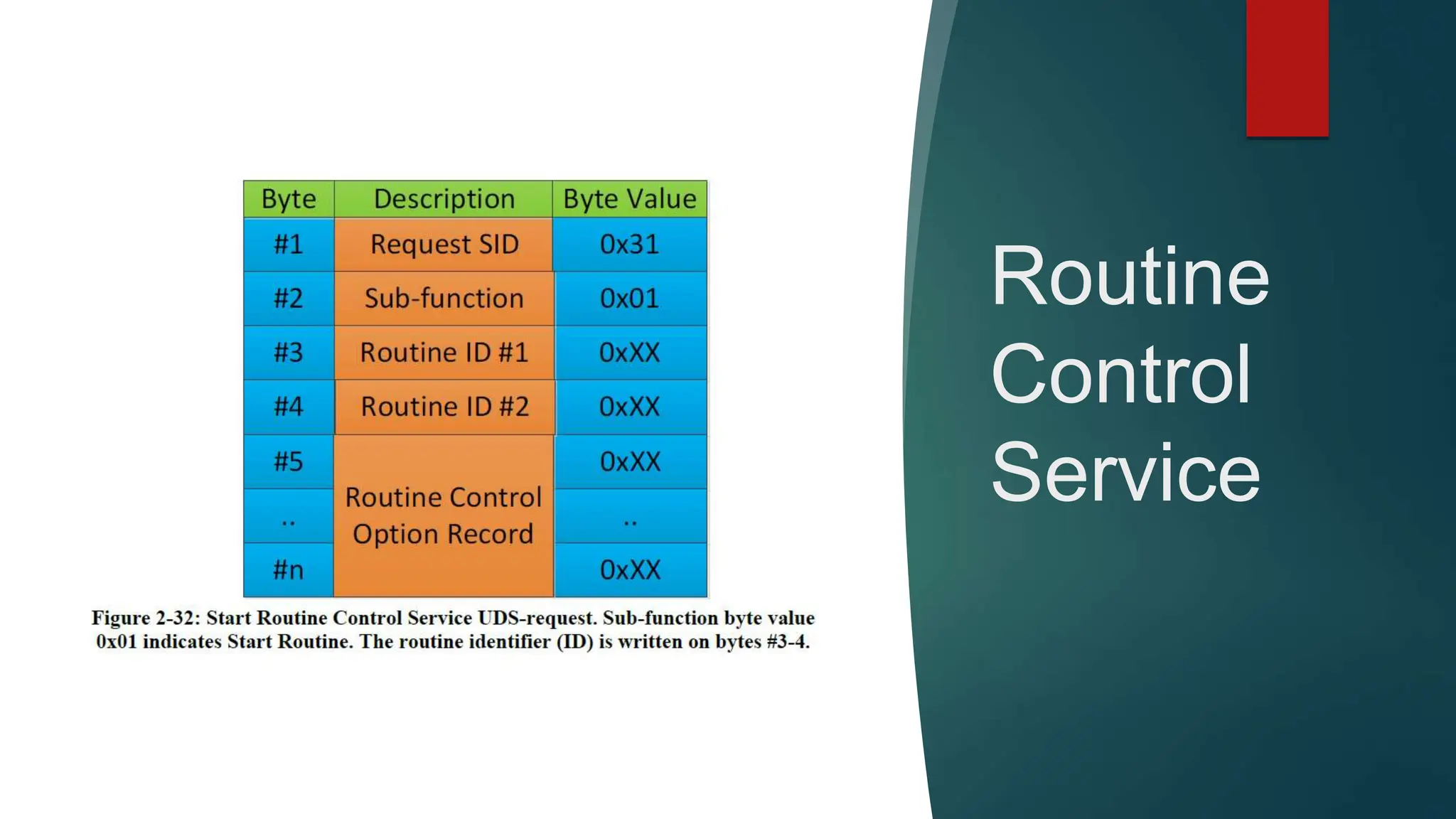 | Byte | Description | Byte Value |
|---|---|---|
| #1 | Request SID | 0x31 |
| #2 | Sub-function | 0x01 |
| #3 | Routine ID #1 | 0xXX |
| #4 | Routine ID #2 | 0xXX |
| #5 | Routine Control Option Record | 0xXX |
| .. | | .. |
| #n | | 0xXX |

Figure 2-32: Start Routine Control Service UDS-request. Sub-function byte value 0x01 indicates Start Routine. The routine identifier (ID) is written on bytes #3-4.

Routine Control Service